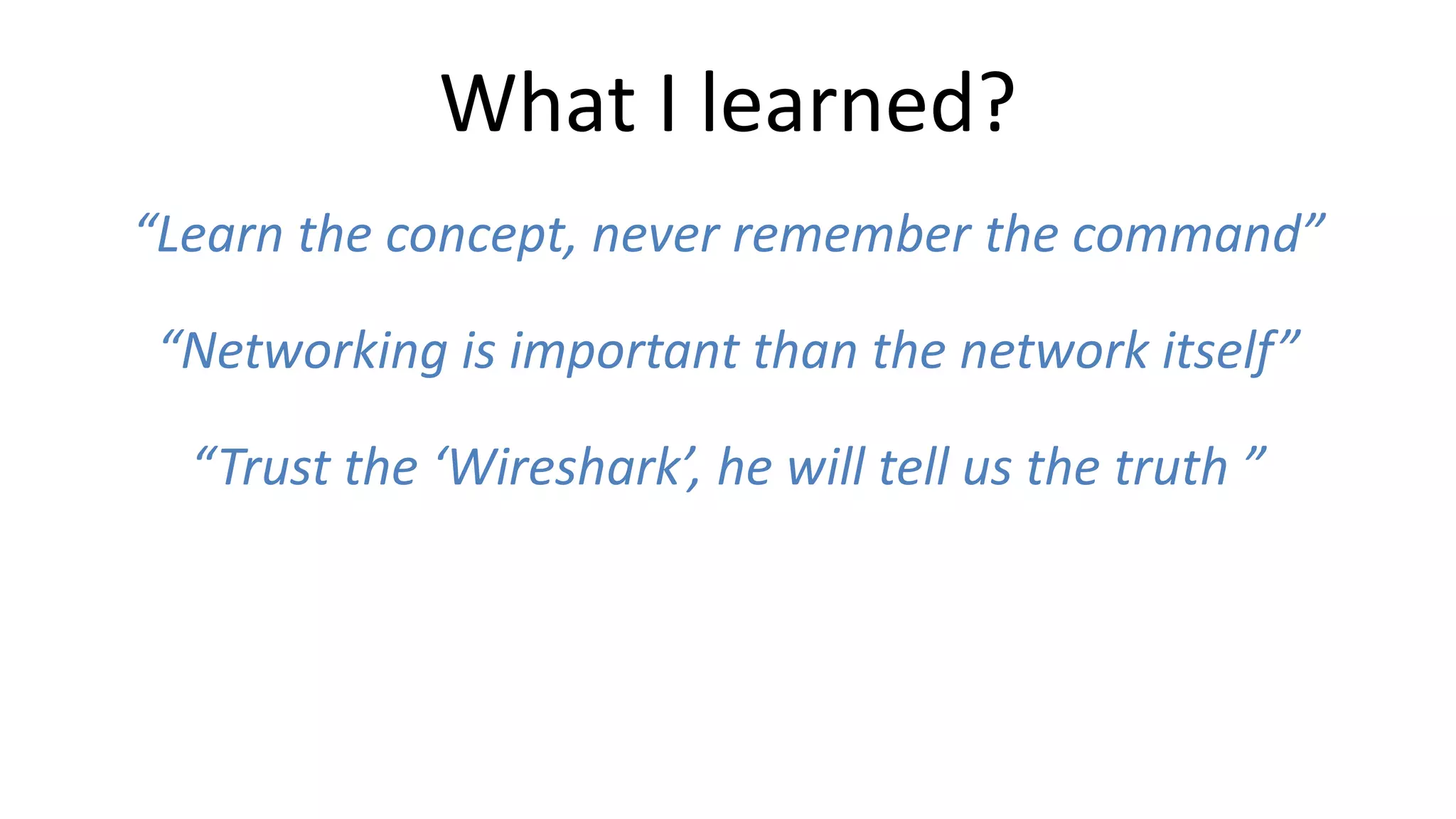 What I learned?

“Learn the concept, never remember the command”

“Networking is important than the network itself”

“Trust the ‘Wireshark’, he will tell us the truth ”